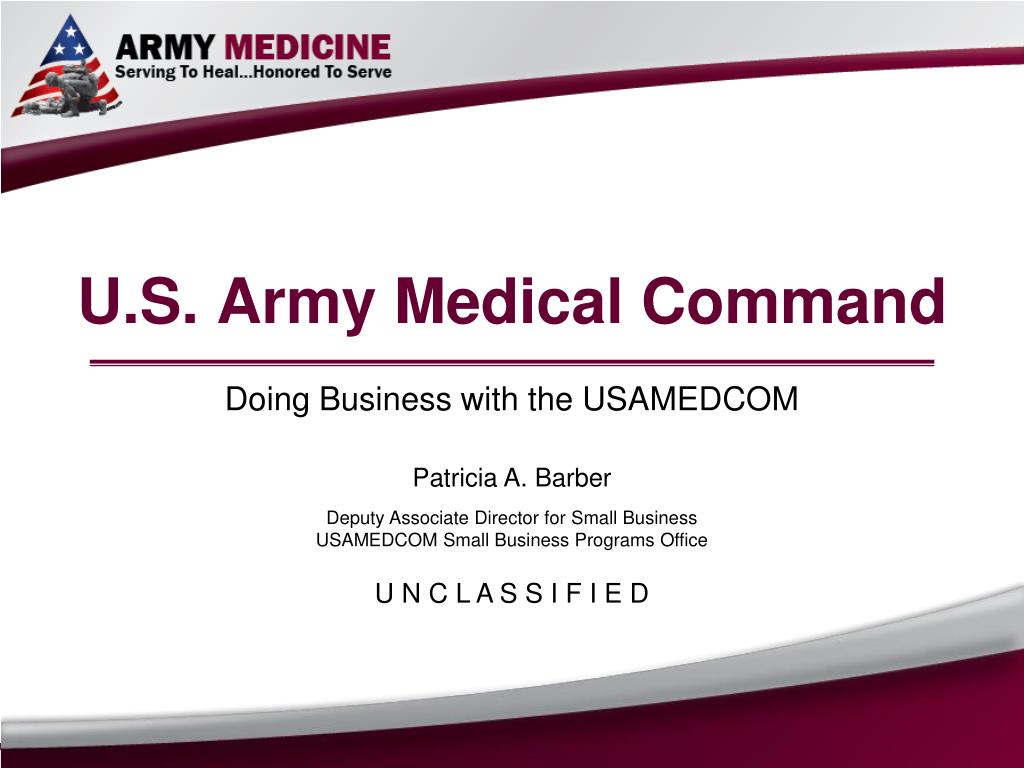 ARMY MEDICINE
Serving To Heal...Honored To Serve

U.S. Army Medical Command

Doing Business with the USAMEDCOM

Patricia A. Barber

Deputy Associate Director for Small Business
USAMEDCOM Small Business Programs Office

U N C L A S S I F I E D